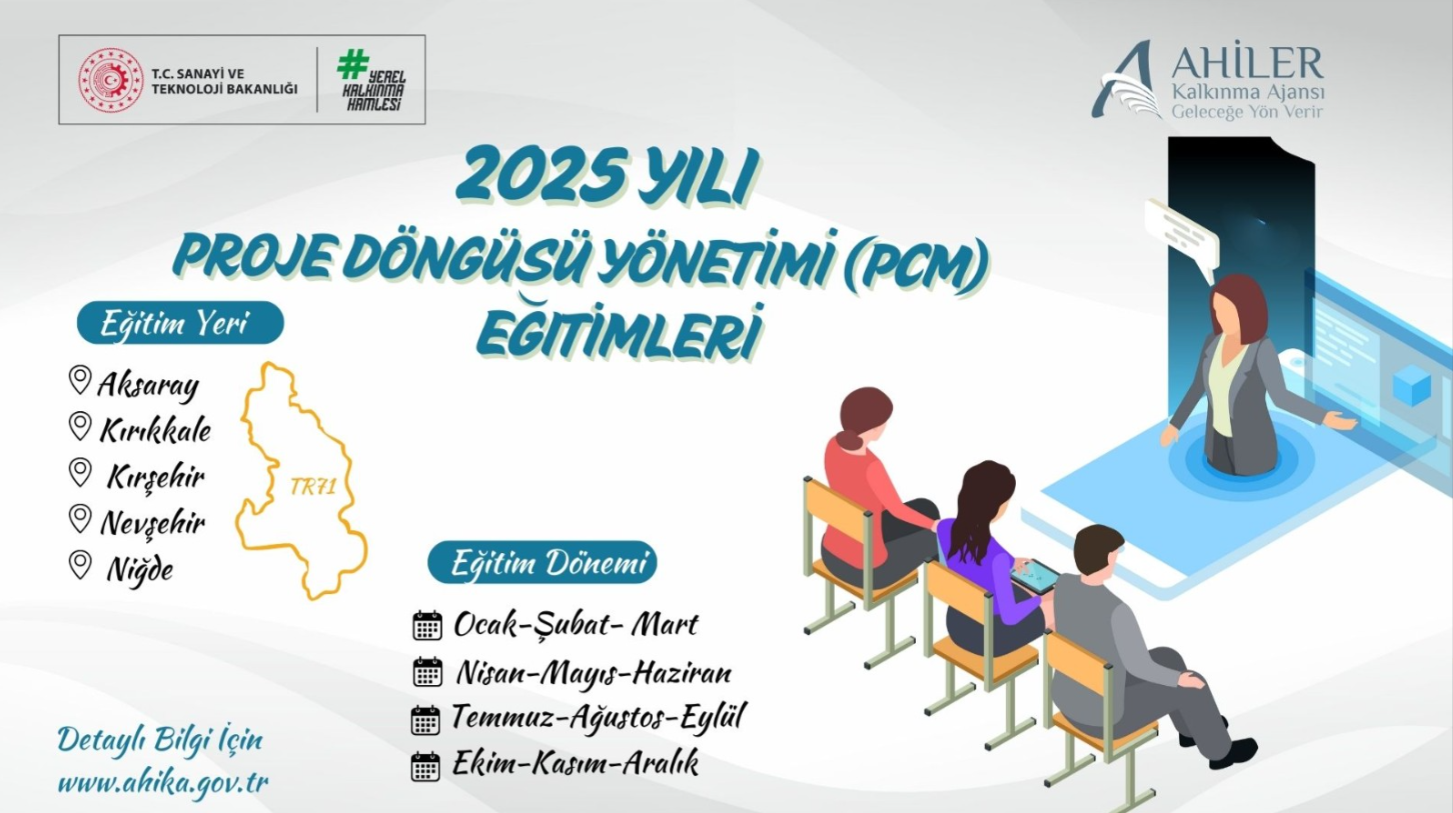 T.C. SANAYİ VE TEKNOLOJİ BAKANLIĞI

#YEREL KALKINMA HAMLESİ

AHİLER
Kalkınma Ajansı
Geleceğe Yön Verir

2025 YILI
PROJE DÖNGÜSÜ YÖNETİMİ (PCM)
EĞİTİMLERİ

Eğitim Yeri

Aksaray
Kırıkkale
Kırşehir
Nevşehir
Niğde

TR71

Eğitim Dönemi

Ocak-Şubat- Mart
Nisan-Mayıs-Haziran
Temmuz-Ağustos-Eylül
Ekim-Kasım-Aralık

Detaylı Bilgi İçin
www.ahika.gov.tr